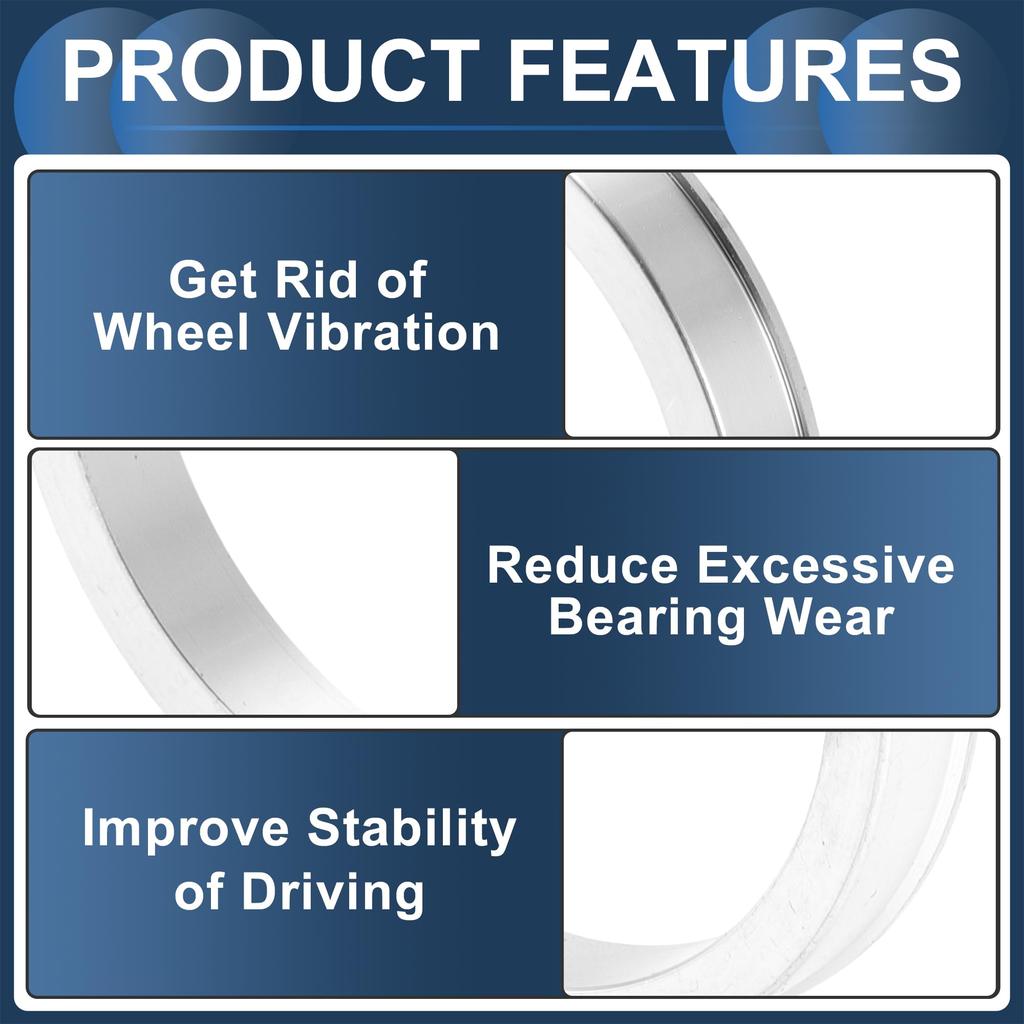 PRODUCT FEATURES

Get Rid of Wheel Vibration

Reduce Excessive Bearing Wear

Improve Stability of Driving